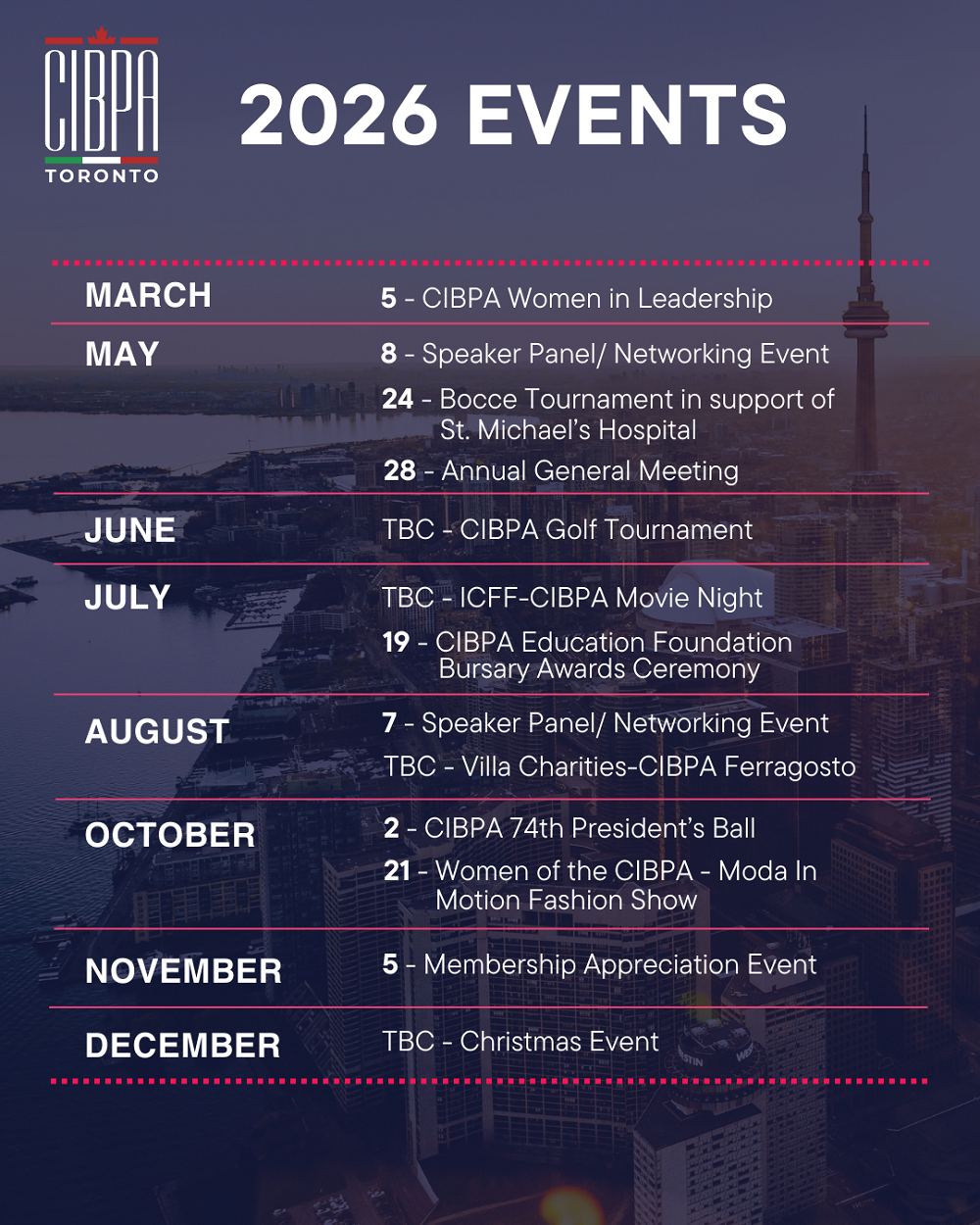 CIBPA
TORONTO

2026 EVENTS

| | |
|---|---|
| MARCH | 5 - CIBPA Women in Leadership |
| MAY | 8 - Speaker Panel/ Networking Event<br>24 - Bocce Tournament in support of St. Michael's Hospital<br>28 - Annual General Meeting |
| JUNE | TBC - CIBPA Golf Tournament |
| JULY | TBC - ICFF-CIBPA Movie Night<br>19 - CIBPA Education Foundation Bursary Awards Ceremony |
| AUGUST | 7 - Speaker Panel/ Networking Event<br>TBC - Villa Charities-CIBPA Ferragosto |
| OCTOBER | 2 - CIBPA 74th President's Ball<br>21 - Women of the CIBPA - Moda In Motion Fashion Show |
| NOVEMBER | 5 - Membership Appreciation Event |
| DECEMBER | TBC - Christmas Event |